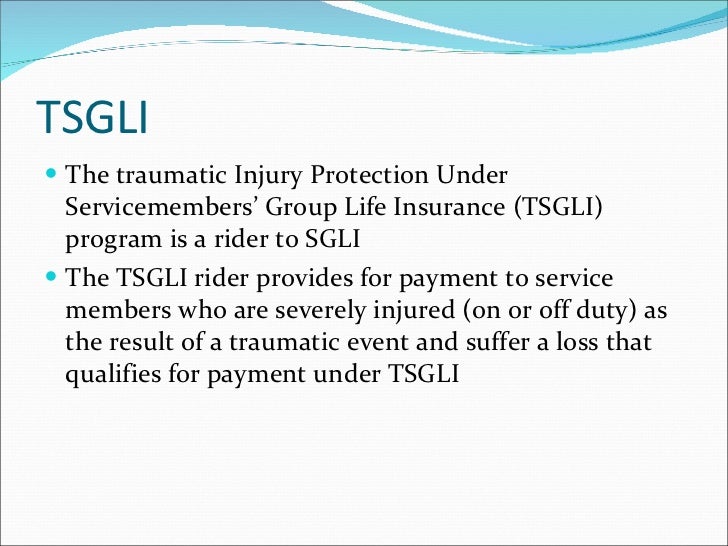 TSGLI

- The traumatic Injury Protection Under Servicemembers’ Group Life Insurance (TSGLI) program is a rider to SGLI
- The TSGLI rider provides for payment to service members who are severely injured (on or off duty) as the result of a traumatic event and suffer a loss that qualifies for payment under TSGLI